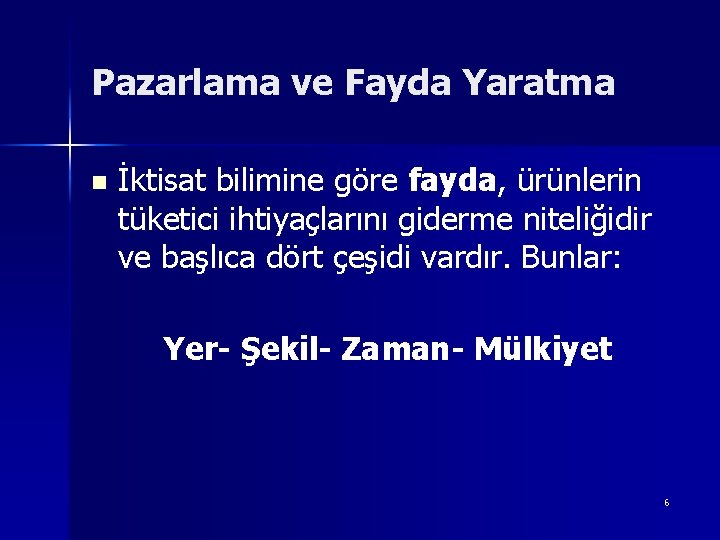 Pazarlama ve Fayda Yaratma

İktisat bilimine göre fayda, ürünlerin tüketici ihtiyaçlarını giderme niteliğidir ve başlıca dört çeşidi vardır. Bunlar:

Yer- Şekil- Zaman- Mülkiyet

6